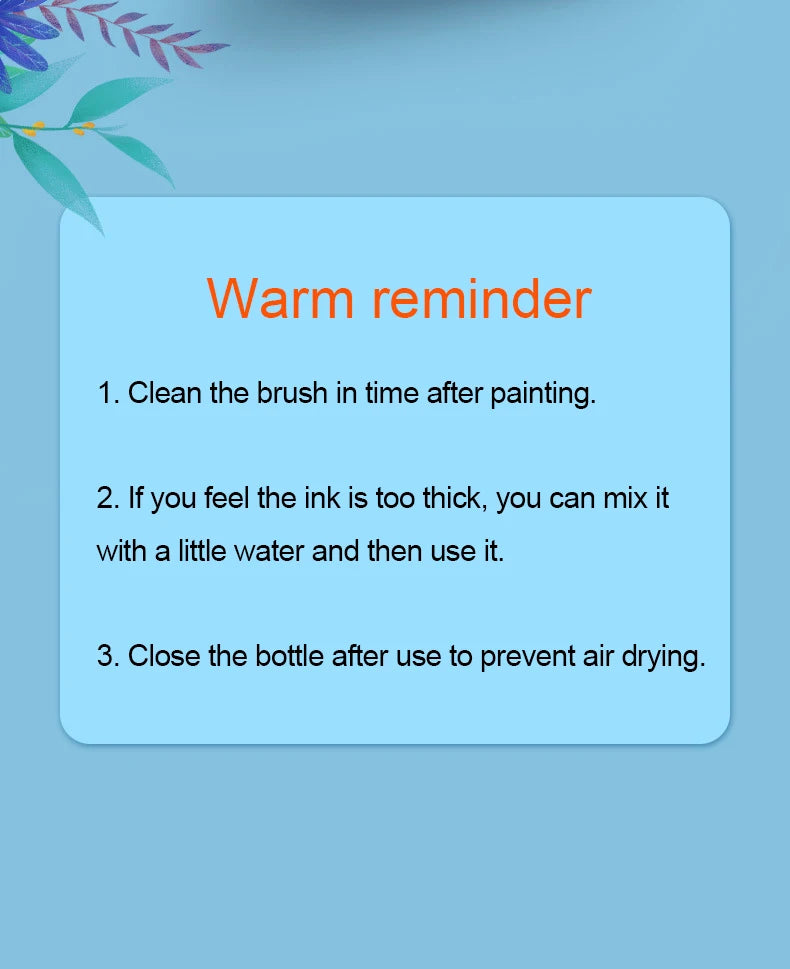 Warm reminder

1. Clean the brush in time after painting.

2. If you feel the ink is too thick, you can mix it with a little water and then use it.

3. Close the bottle after use to prevent air drying.